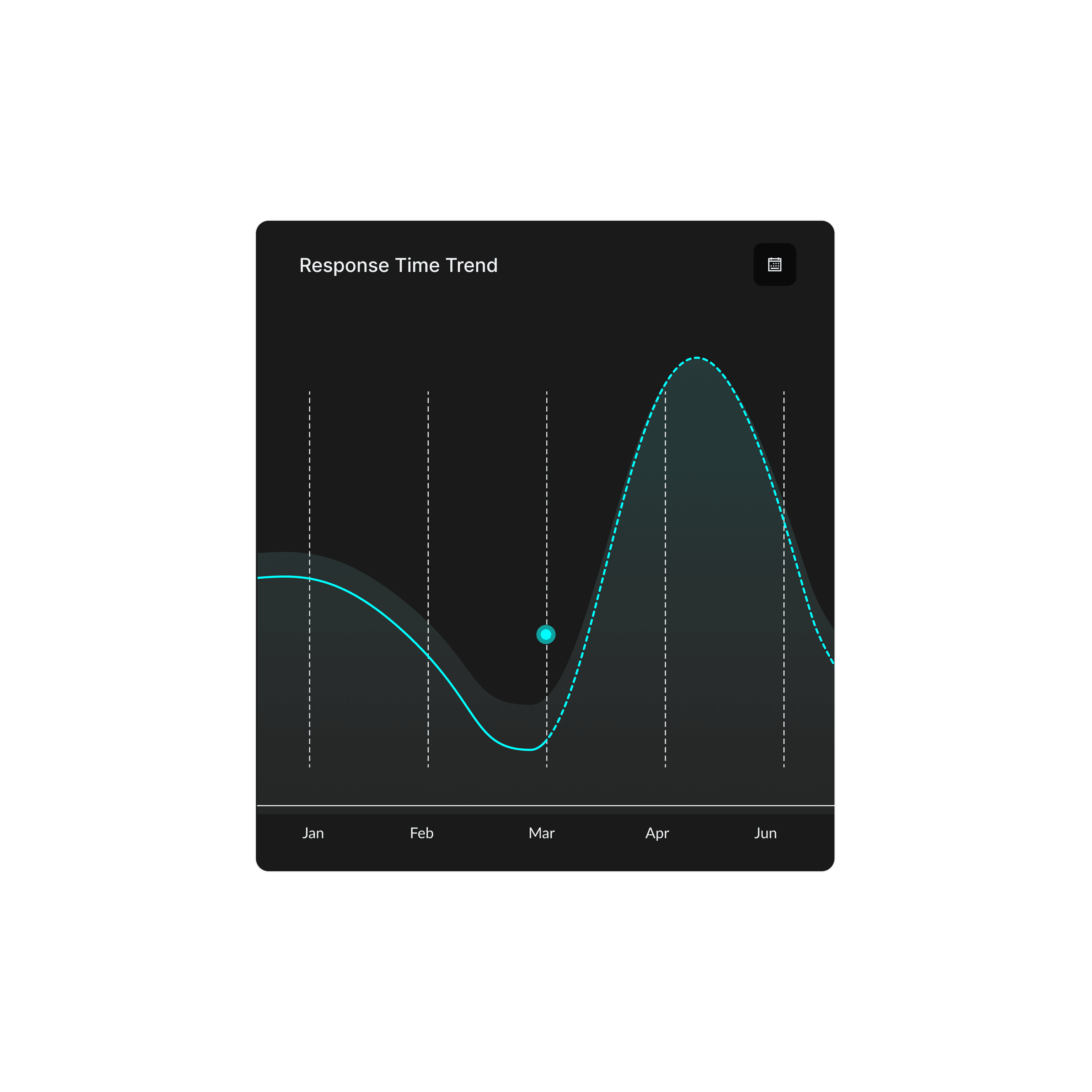 Response Time Trend

Jan Feb Mar Apr Jun